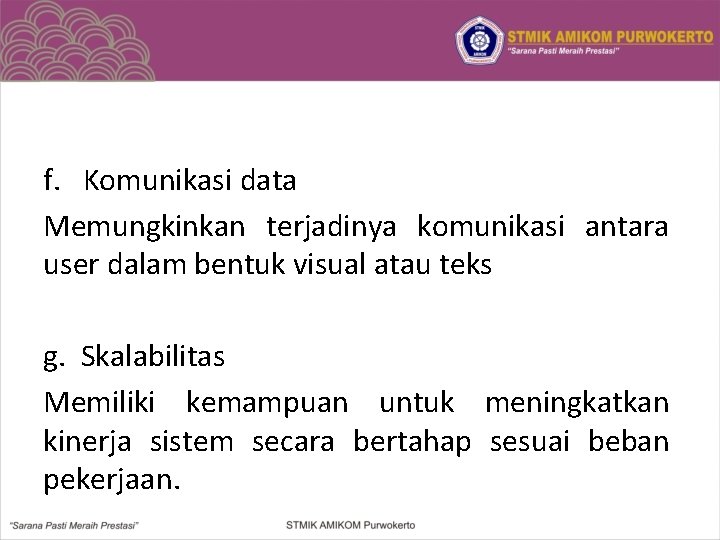 STMIK AMIKOM PURWOKERTO
"Sarana Pasti Meraih Prestasi"

f. Komunikasi data

Memungkinkan terjadinya komunikasi antara user dalam bentuk visual atau teks

g. Skalabilitas

Memiliki kemampuan untuk meningkatkan kinerja sistem secara bertahap sesuai beban pekerjaan.

"Sarana Pasti Meraih Prestasi"

STMIK AMIKOM Purwokerto